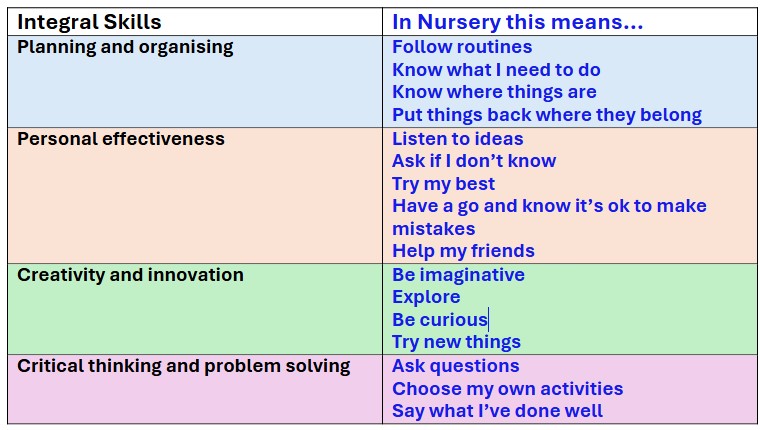 | Integral Skills | In Nursery this means... |
|---|---|
| Planning and organising | Follow routines<br>Know what I need to do<br>Know where things are<br>Put things back where they belong |
| Personal effectiveness | Listen to ideas<br>Ask if I don't know<br>Try my best<br>Have a go and know it's ok to make mistakes<br>Help my friends |
| Creativity and innovation | Be imaginative<br>Explore<br>Be curious<br>Try new things |
| Critical thinking and problem solving | Ask questions<br>Choose my own activities<br>Say what I've done well |